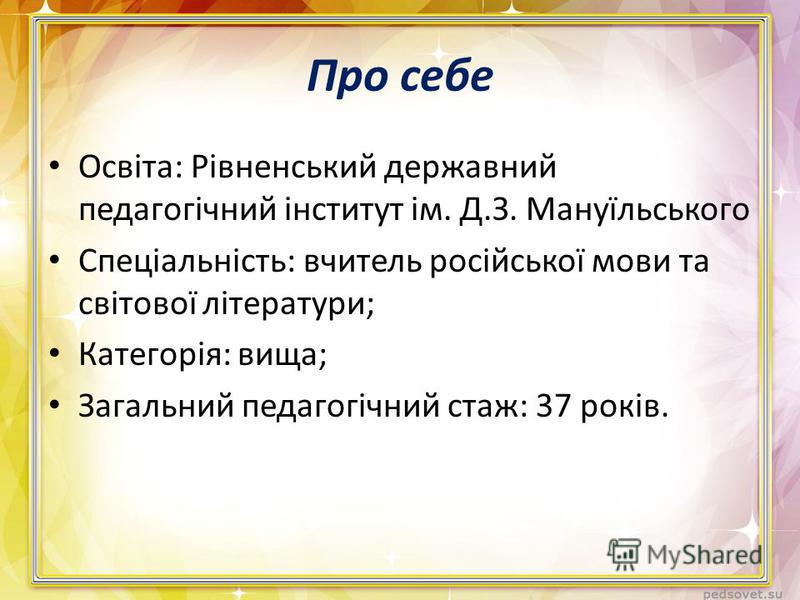 Про себе

• Освіта: Рівненський державний педагогічний інститут ім. Д.З. Мануїльського

• Спеціальність: вчитель російської мови та світової літератури;

• Категорія: вища;

• Загальний педагогічний стаж: 37 років.

MyShared

pedsovet.su